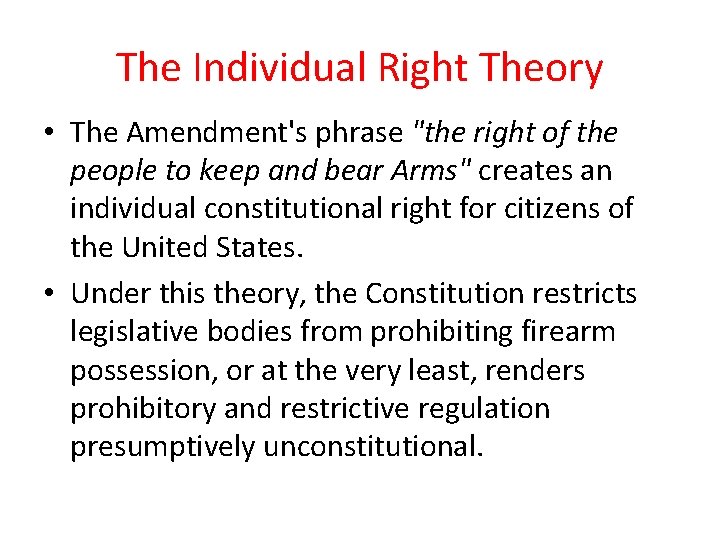 The Individual Right Theory

• The Amendment's phrase "the right of the people to keep and bear Arms" creates an individual constitutional right for citizens of the United States.

• Under this theory, the Constitution restricts legislative bodies from prohibiting firearm possession, or at the very least, renders prohibitory and restrictive regulation presumptively unconstitutional.